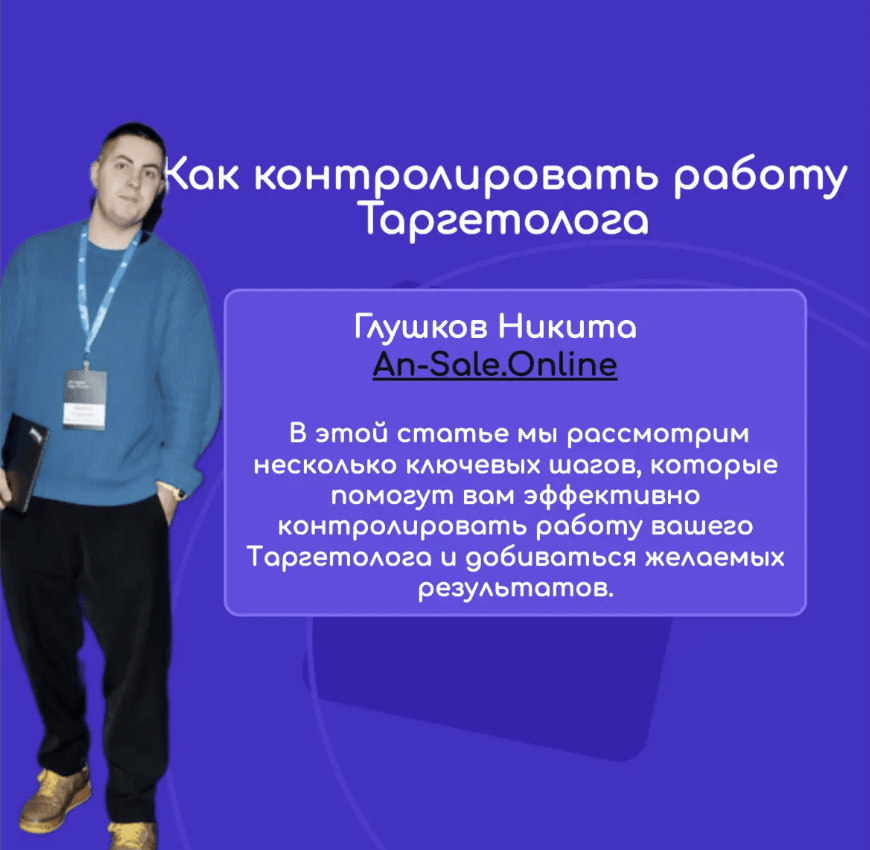 Как контролировать работу Таргетолога

Глушков Никита
An-Sale.Online

В этой статье мы рассмотрим несколько ключевых шагов, которые помогут вам эффективно контролировать работу вашего Таргетолога и добиваться желаемых результатов.